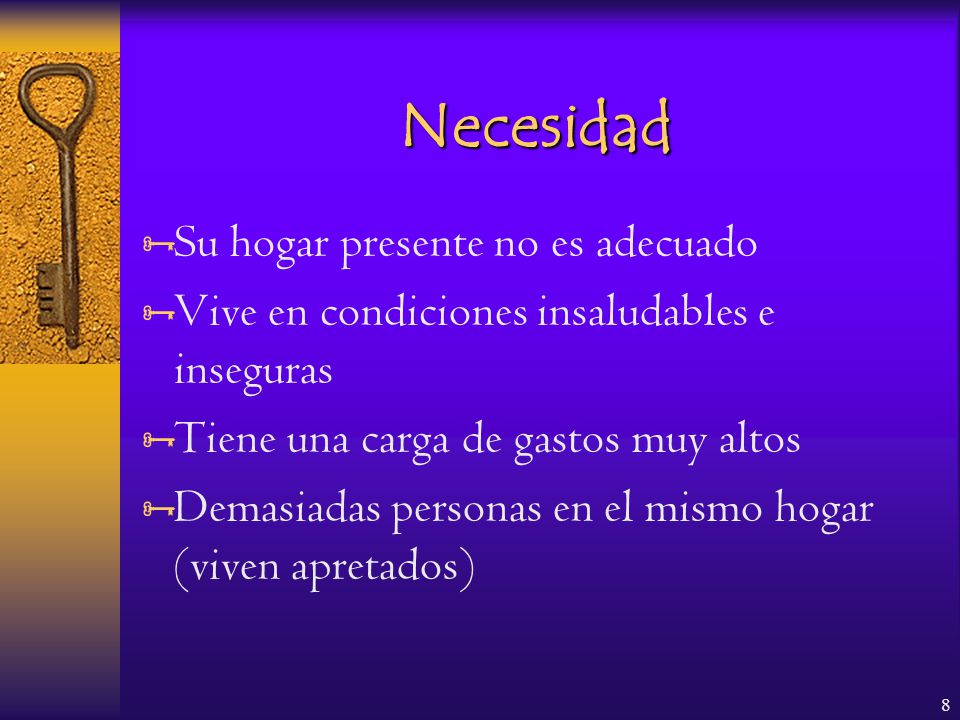 Necesidad

Su hogar presente no es adecuado

Vive en condiciones insaludables e inseguras

Tiene una carga de gastos muy altos

Demasiadas personas en el mismo hogar (viven apretados)

8